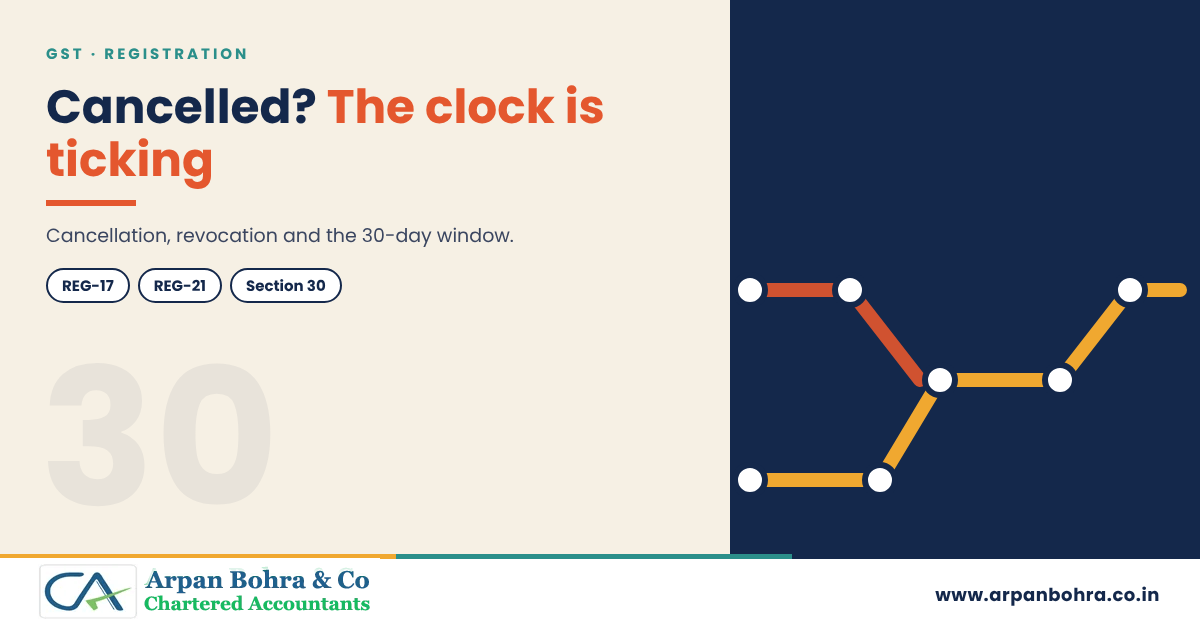 GST · REGISTRATION

Cancelled? The clock is ticking

Cancellation, revocation and the 30-day window.

REG-17 REG-21 Section 30

30

CA

Arpan Bohra & Co
Chartered Accountants

www.arpanbohra.co.in